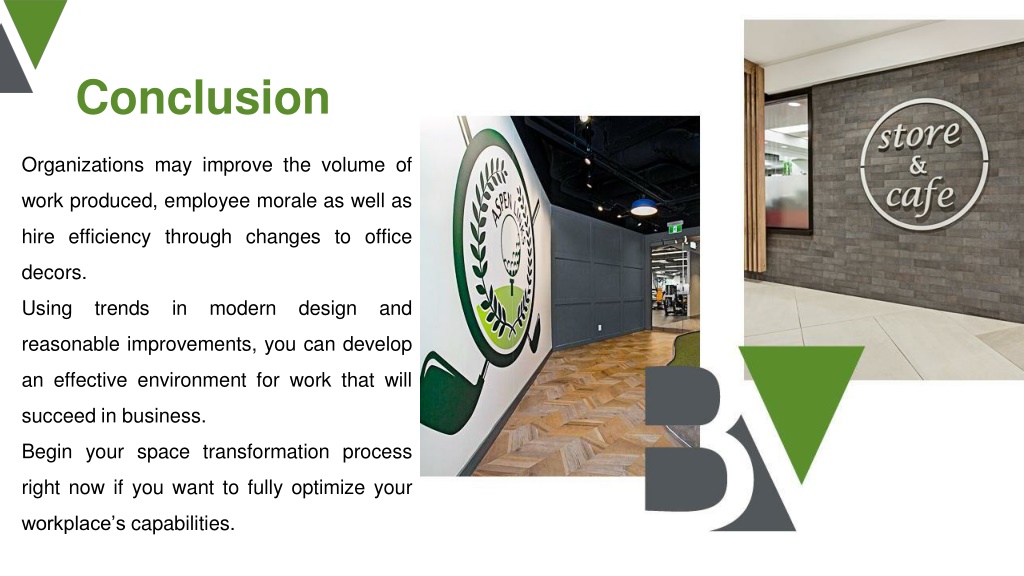 Conclusion

Organizations may improve the volume of work produced, employee morale as well as hire efficiency through changes to office decors.

Using trends in modern design and reasonable improvements, you can develop an effective environment for work that will succeed in business.

Begin your space transformation process right now if you want to fully optimize your workplace's capabilities.

ASPEN

store & cafe